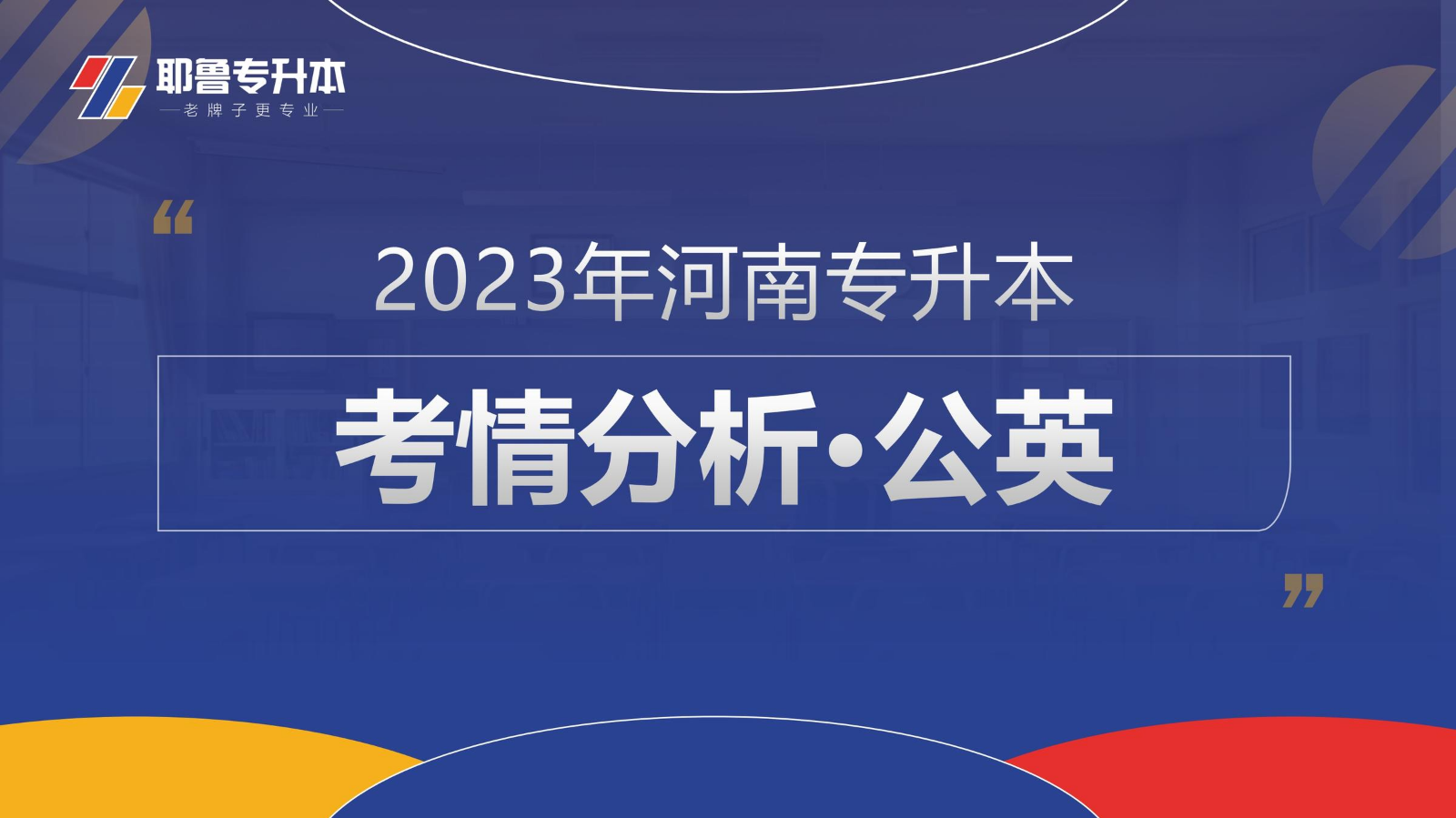 耶鲁专升本
老牌子更专业

“

2023年河南专升本

考情分析·公英

”